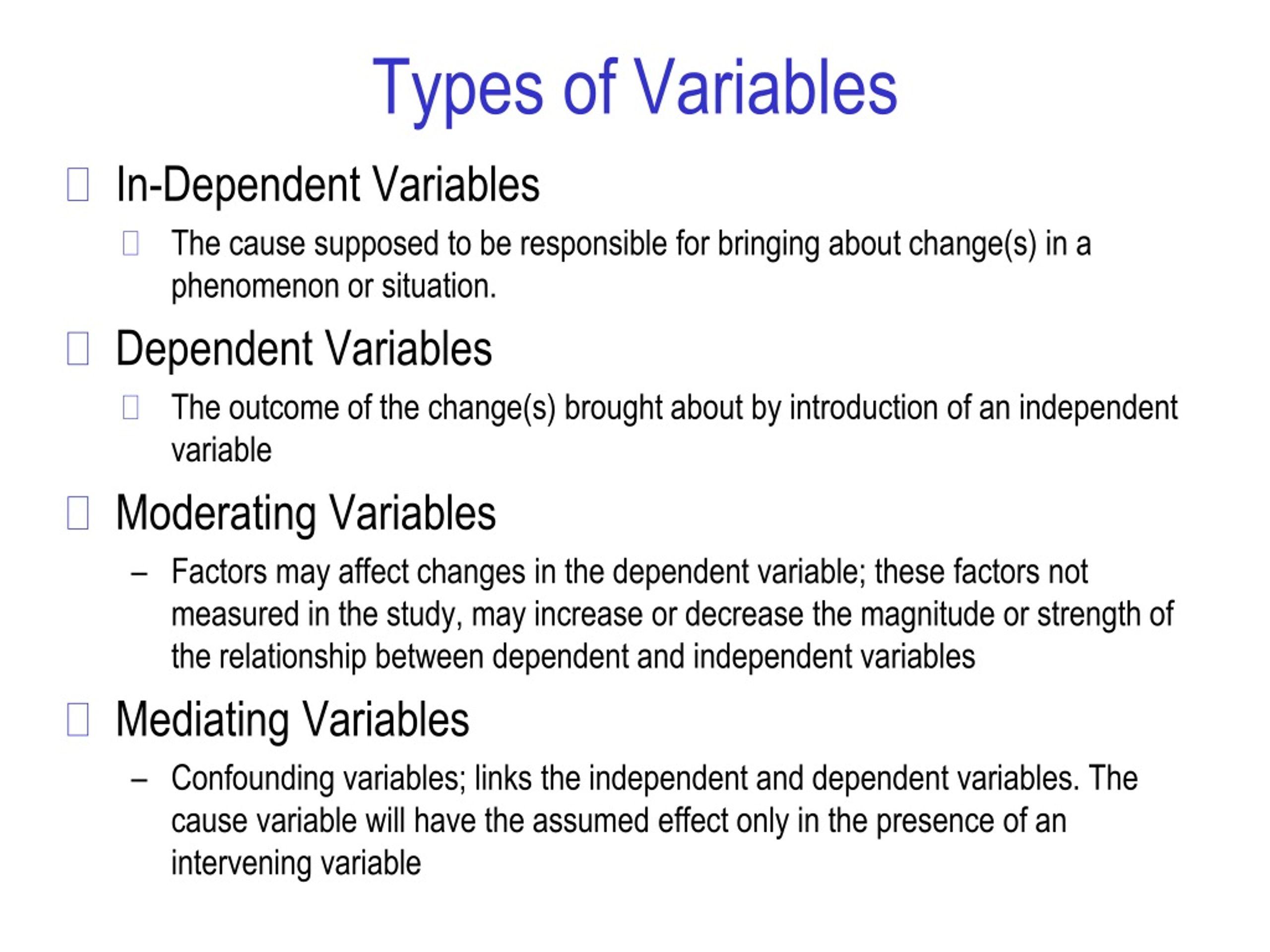 Types of Variables

In-Dependent Variables

The cause supposed to be responsible for bringing about change(s) in a phenomenon or situation.

Dependent Variables

The outcome of the change(s) brought about by introduction of an independent variable

Moderating Variables

– Factors may affect changes in the dependent variable; these factors not measured in the study, may increase or decrease the magnitude or strength of the relationship between dependent and independent variables

Mediating Variables

– Confounding variables; links the independent and dependent variables. The cause variable will have the assumed effect only in the presence of an intervening variable